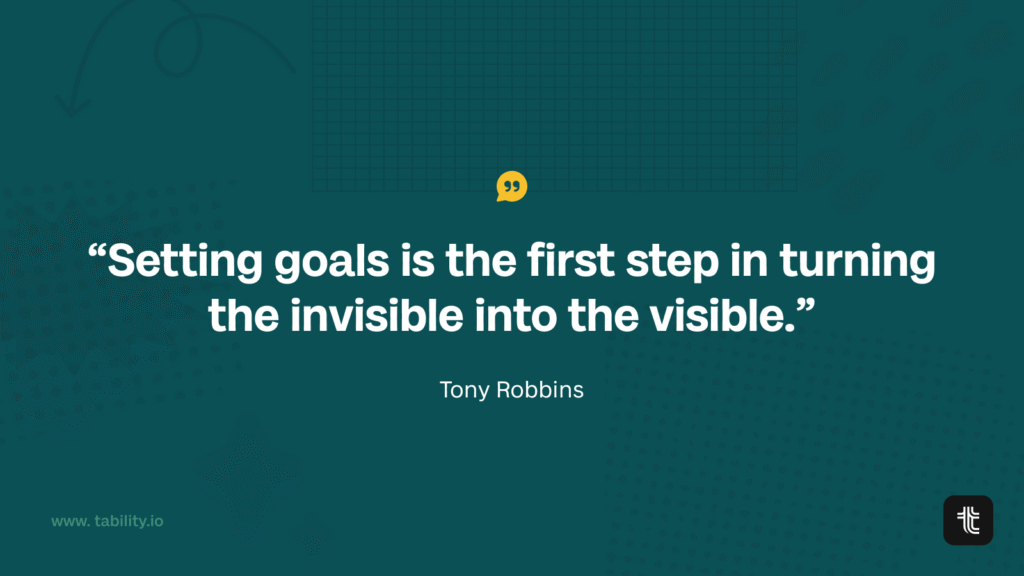 “Setting goals is the first step in turning the invisible into the visible.”

Tony Robbins

www. tability.io